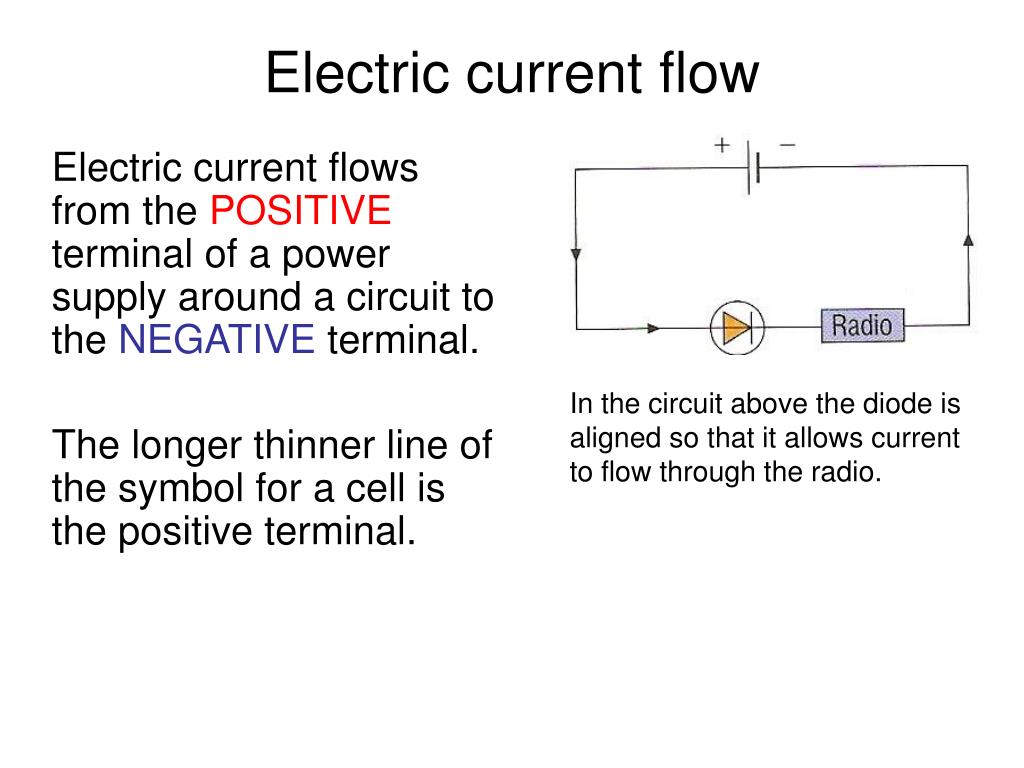 Electric current flow

Electric current flows from the POSITIVE terminal of a power supply around a circuit to the NEGATIVE terminal.

The longer thinner line of the symbol for a cell is the positive terminal.

+
−
Radio

In the circuit above the diode is aligned so that it allows current to flow through the radio.